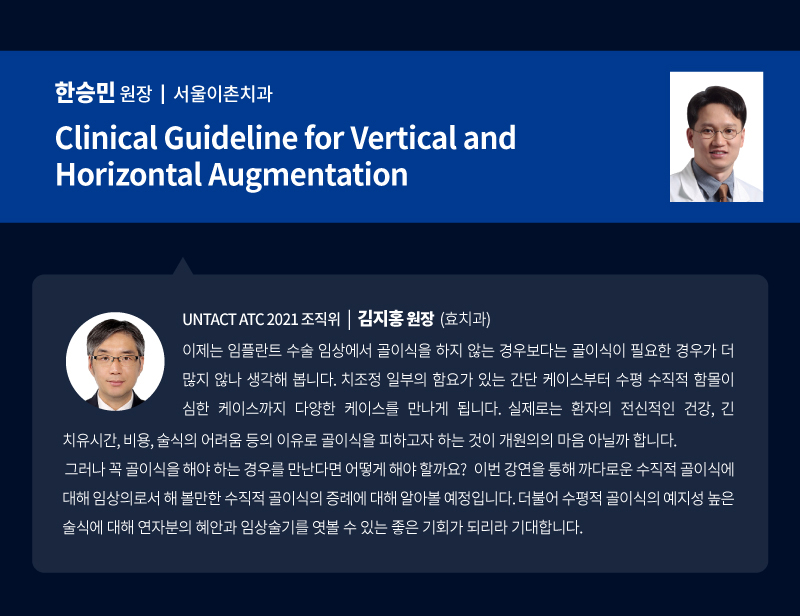 한승민 원장 | 서울이촌치과

Clinical Guideline for Vertical and Horizontal Augmentation

UNTACT ATC 2021 조직위 | 김지홍 원장 (효치과)

이제는 임플란트 수술 임상에서 골이식을 하지 않는 경우보다는 골이식이 필요한 경우가 더 많지 않나 생각해 봅니다. 치조정 일부의 함요가 있는 간단 케이스부터 수평 수직적 함몰이 심한 케이스까지 다양한 케이스를 만나게 됩니다. 실제로는 환자의 전신적인 건강, 긴 치유시간, 비용, 술식의 어려움 등의 이유로 골이식을 피하고자 하는 것이 개원의의 마음 아닐까 합니다.

그러나 꼭 골이식을 해야 하는 경우를 만난다면 어떻게 해야 할까요? 이번 강연을 통해 까다로운 수직적 골이식에 대해 임상의로서 해 볼만한 수직적 골이식의 증례에 대해 알아볼 예정입니다. 더불어 수평적 골이식의 예지성 높은 술식에 대해 연자분의 혜안과 임상술기를 엿볼 수 있는 좋은 기회가 되리라 기대합니다.